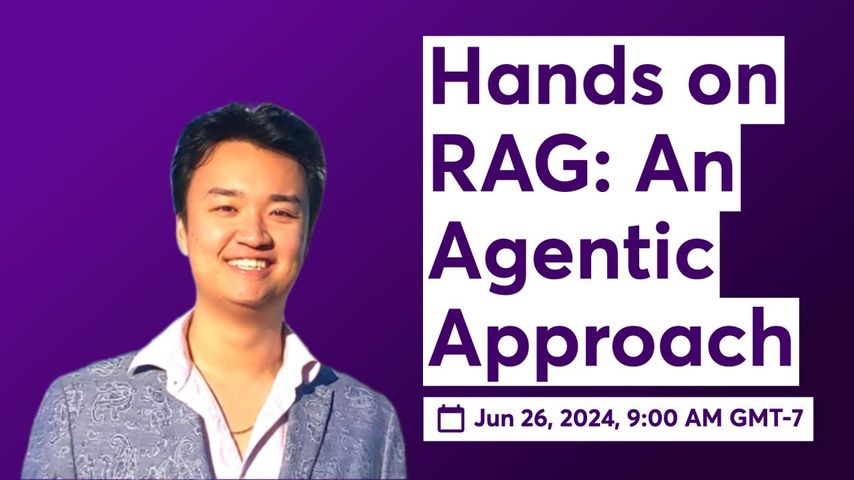 Hands on RAG: An Agentic Approach

Jun 26, 2024, 9:00 AM GMT-7